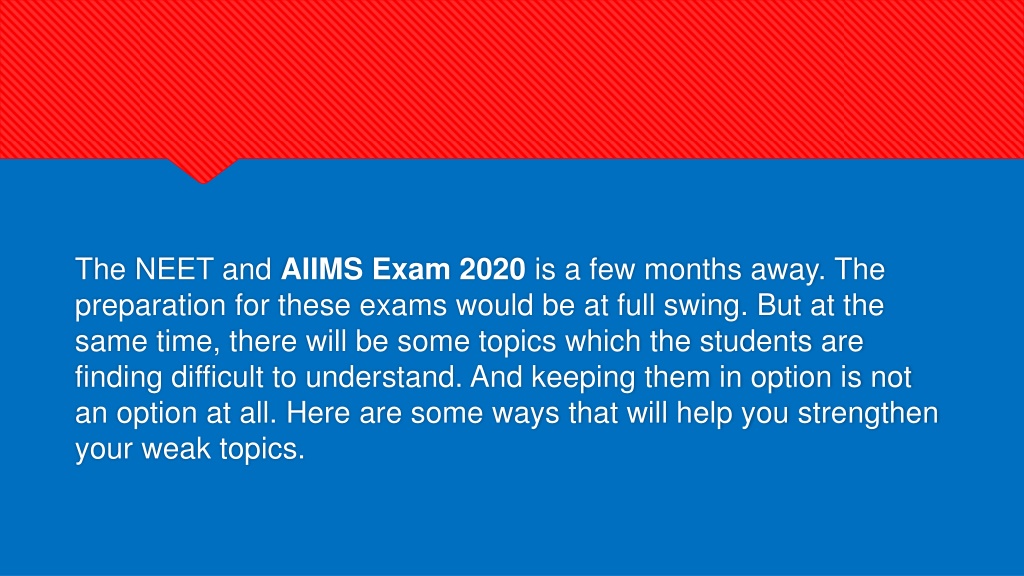 The NEET and AIIMS Exam 2020 is a few months away. The preparation for these exams would be at full swing. But at the same time, there will be some topics which the students are finding difficult to understand. And keeping them in option is not an option at all. Here are some ways that will help you strengthen your weak topics.